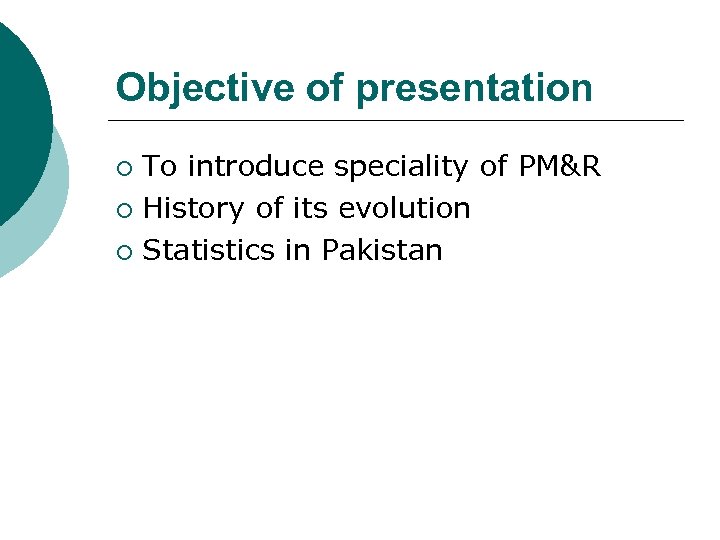 Objective of presentation

- To introduce speciality of PM&R
- History of its evolution
- Statistics in Pakistan